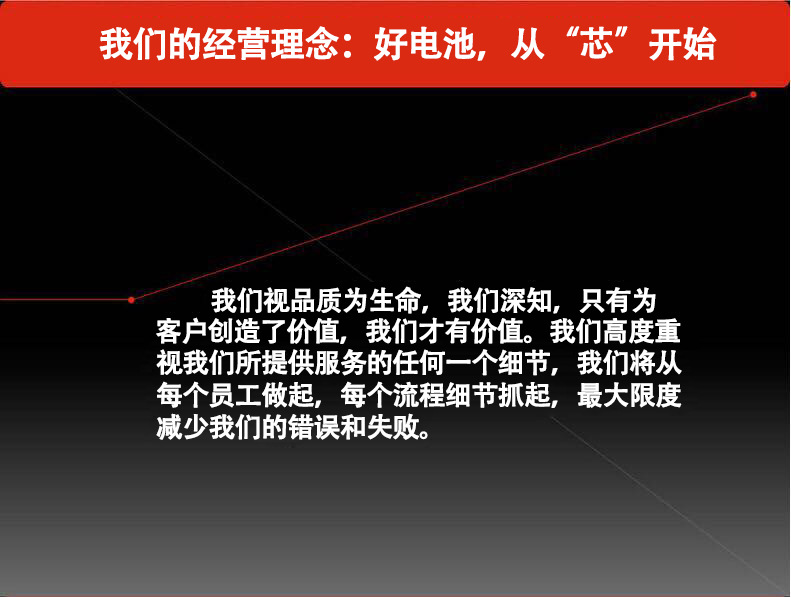 我们的经营理念：好电池，从“芯”开始

我们视品质为生命，我们深知，只有为客户创造了价值，我们才有价值。我们高度重视我们所提供服务的任何一个细节，我们将从每个员工做起，每个流程细节抓起，最大限度减少我们的错误和失败。